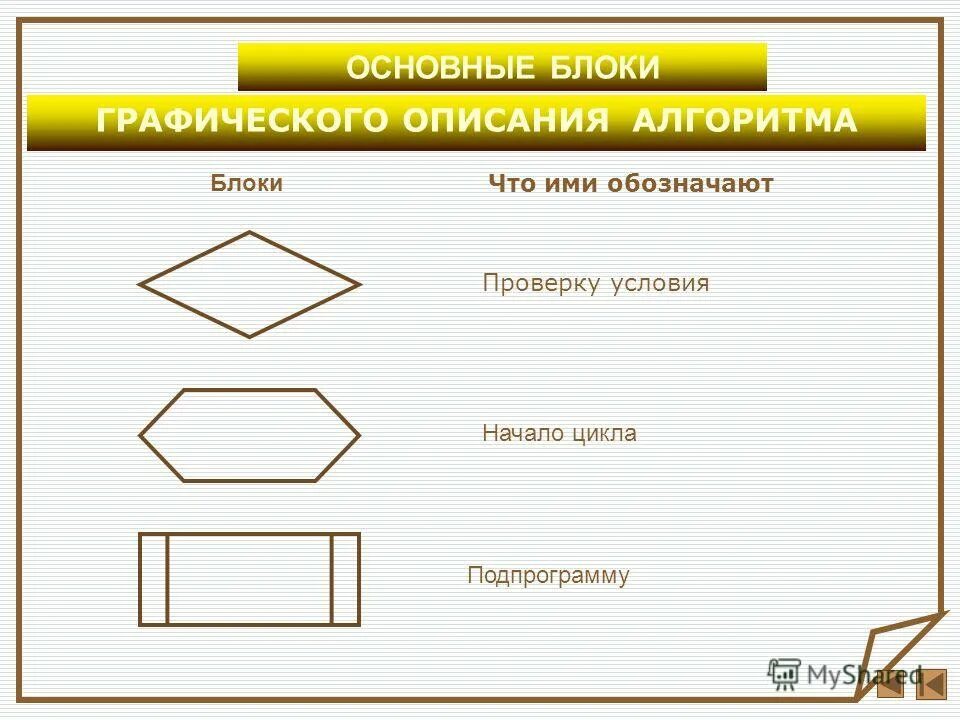 ОСНОВНЫЕ БЛОКИ
ГРАФИЧЕСКОГО ОПИСАНИЯ АЛГОРИТМА

Блоки

Что ими обозначают

Проверку условия

Начало цикла

Подпрограмму

MyShared